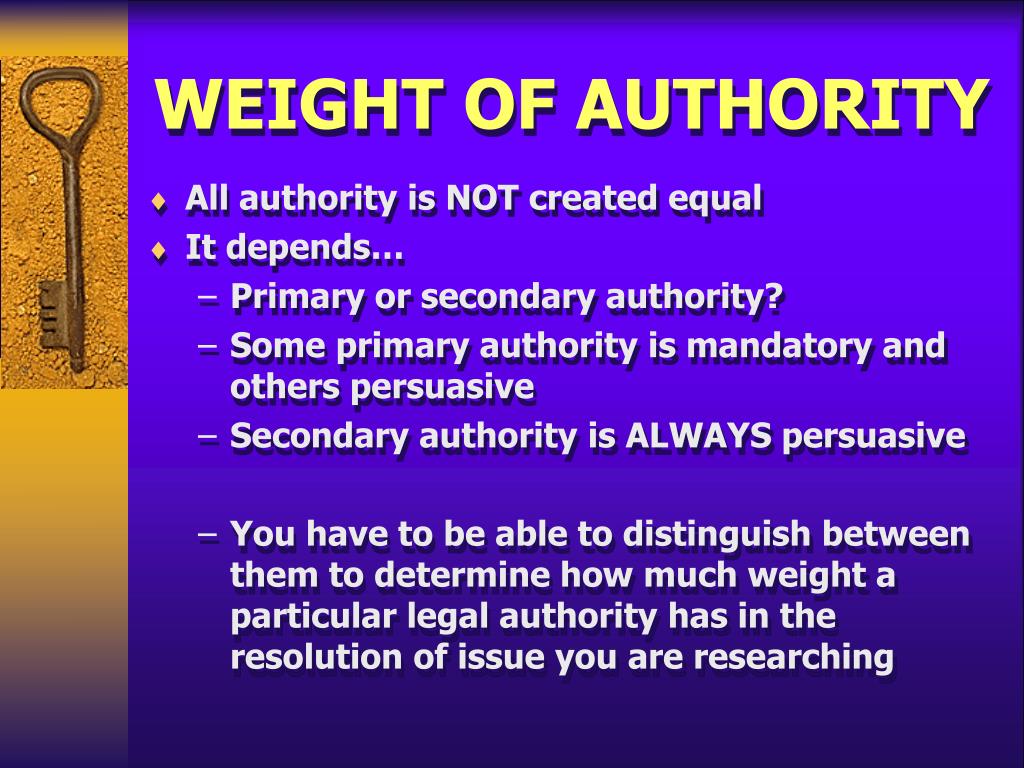 WEIGHT OF AUTHORITY

♦ All authority is NOT created equal
♦ It depends…
– Primary or secondary authority?
– Some primary authority is mandatory and others persuasive
– Secondary authority is ALWAYS persuasive

– You have to be able to distinguish between them to determine how much weight a particular legal authority has in the resolution of issue you are researching